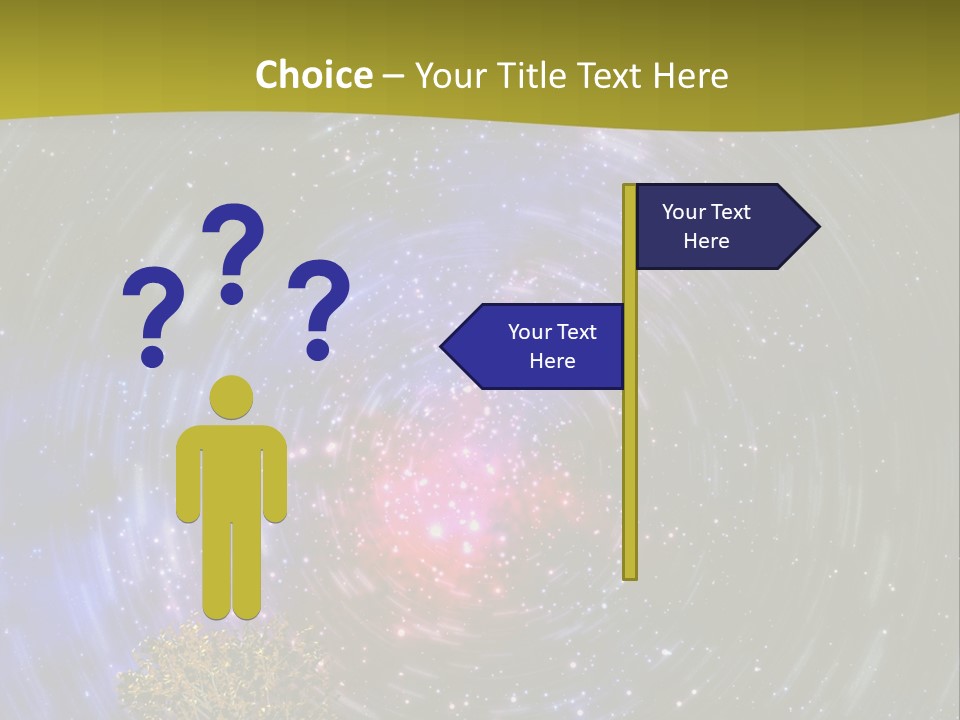 Choice – Your Title Text Here

? ? ?

Your Text Here

Your Text Here